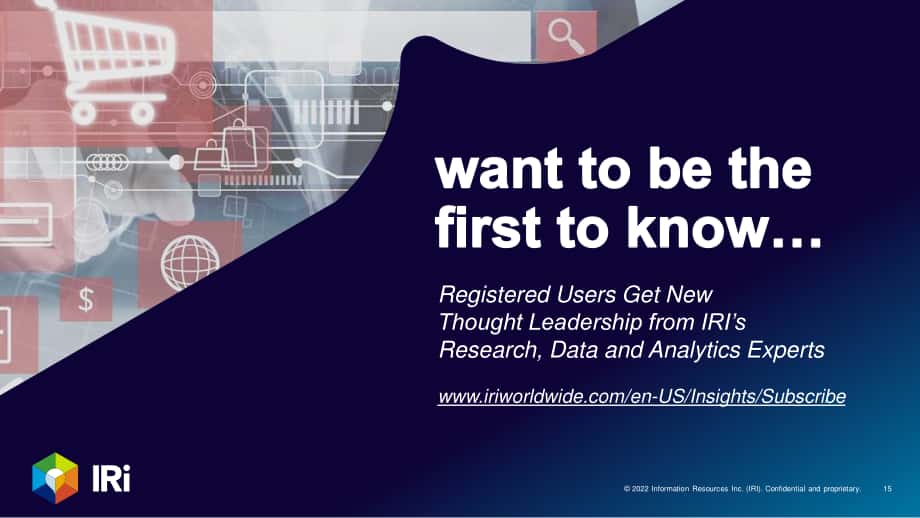 want to be the first to know…

Registered Users Get New Thought Leadership from IRI's Research, Data and Analytics Experts

www.iriworldwide.com/en-US/Insights/Subscribe

IRi

© 2022 Information Resources Inc. (IRI). Confidential and proprietary. 15